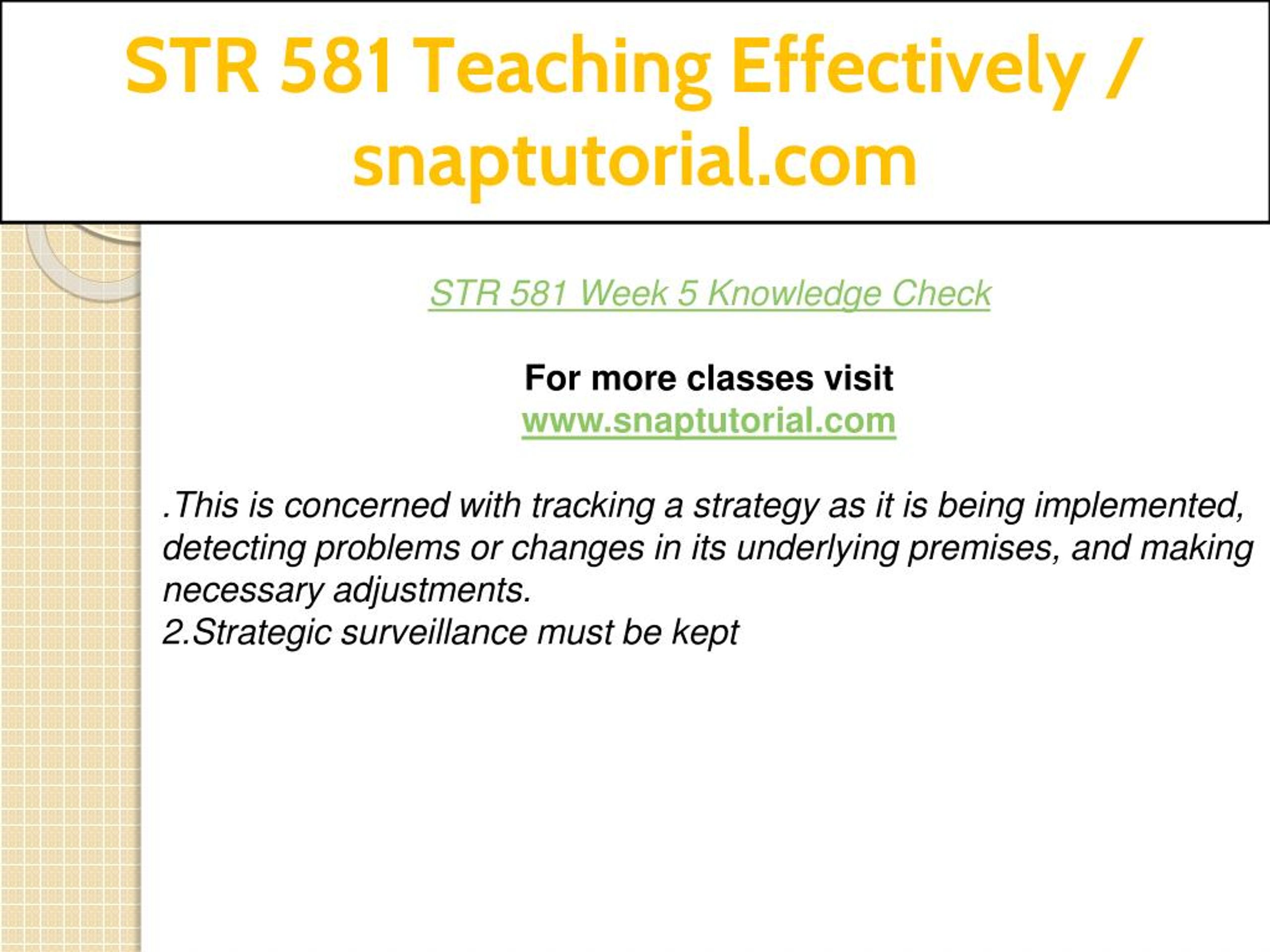 STR 581 Teaching Effectively / snaptutorial.com

STR 581 Week 5 Knowledge Check

For more classes visit
www.snaptutorial.com

.This is concerned with tracking a strategy as it is being implemented, detecting problems or changes in its underlying premises, and making necessary adjustments.
2.Strategic surveillance must be kept